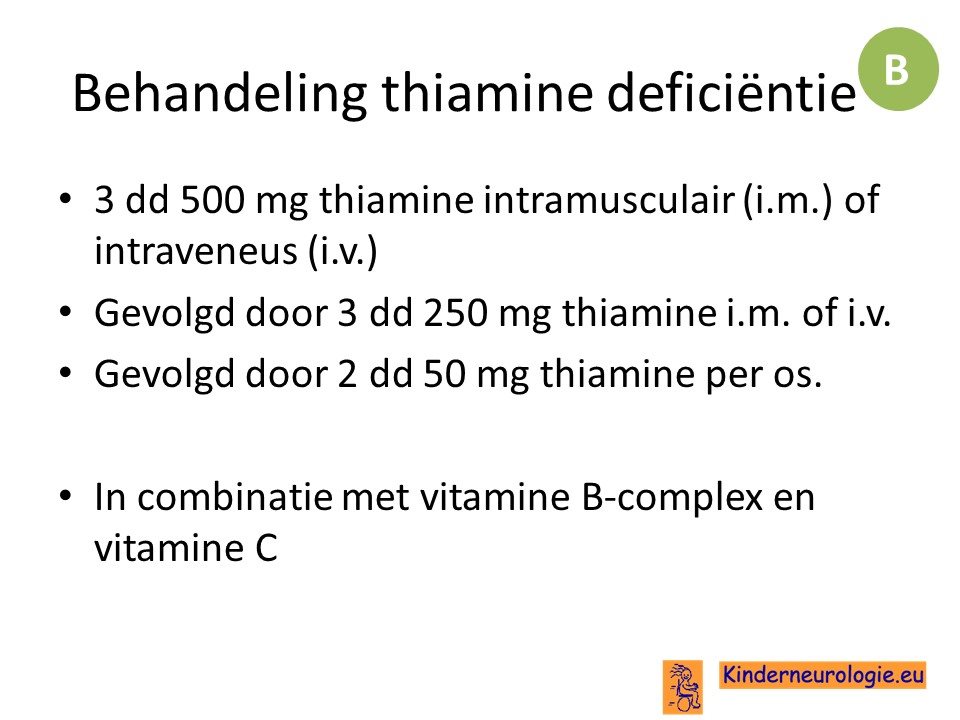 Behandeling thiamine deficiëntie

B

• 3 dd 500 mg thiamine intramusculair (i.m.) of intraveneus (i.v.)
• Gevolgd door 3 dd 250 mg thiamine i.m. of i.v.
• Gevolgd door 2 dd 50 mg thiamine per os.

• In combinatie met vitamine B-complex en vitamine C

Kinderneurologie.eu